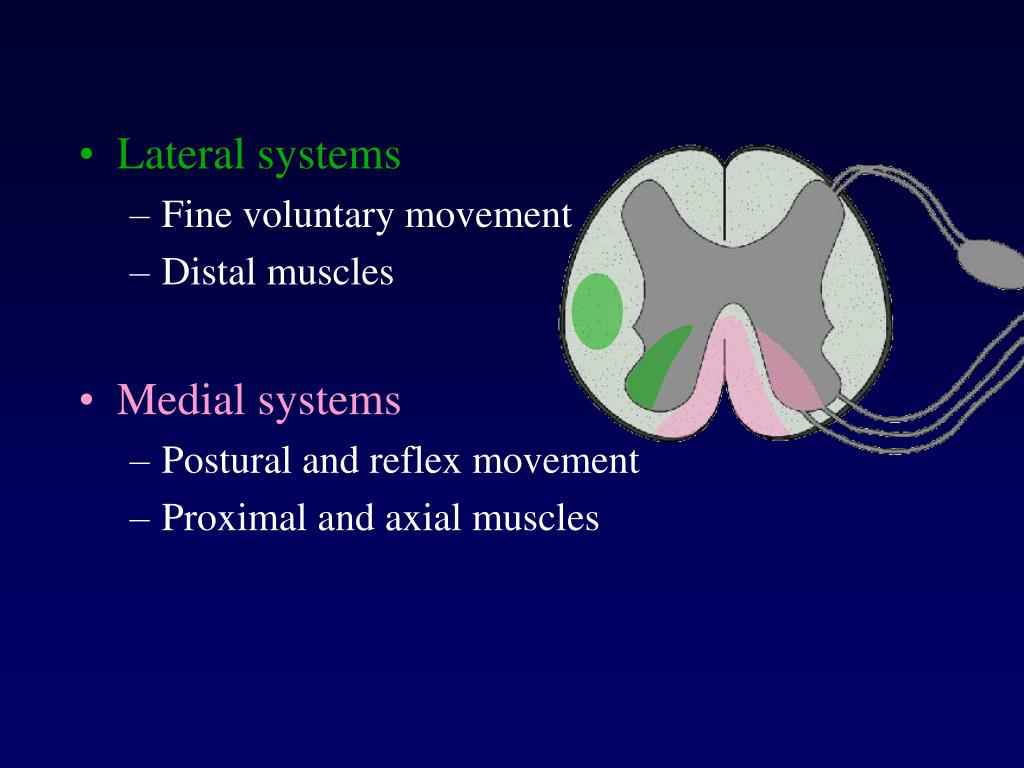 • Lateral systems
– Fine voluntary movement
– Distal muscles

• Medial systems
– Postural and reflex movement
– Proximal and axial muscles